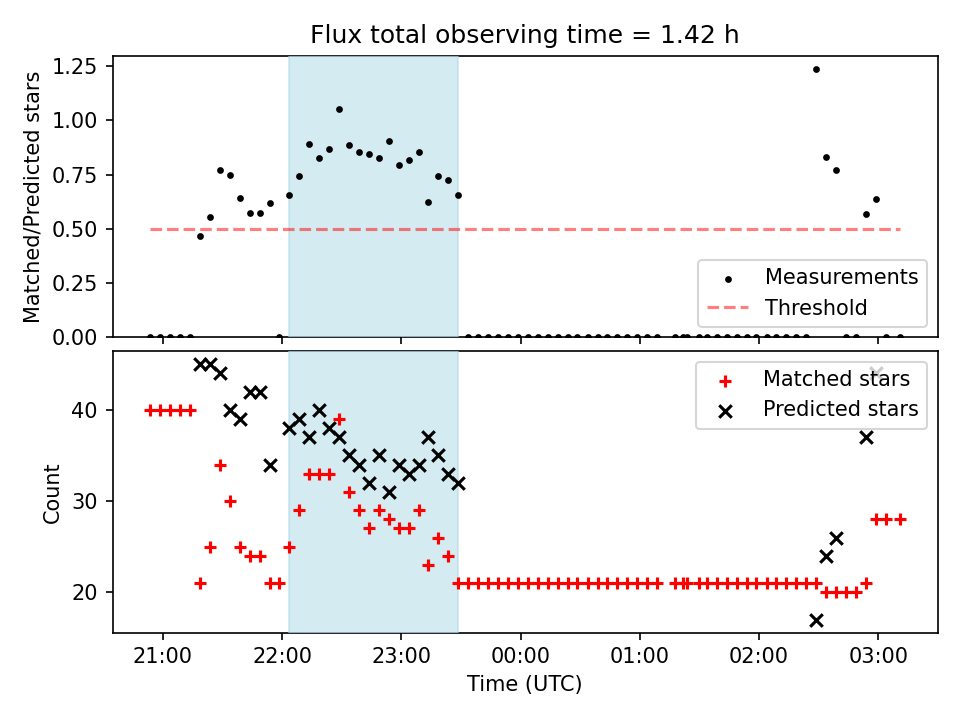 Flux total observing time = 1.42 h

Matched/Predicted stars

1.25
1.00
0.75
0.50
0.25
0.00

Measurements
Threshold

Count

40
30
20

Matched stars
Predicted stars

21:00
22:00
23:00
00:00
01:00
02:00
03:00

Time (UTC)